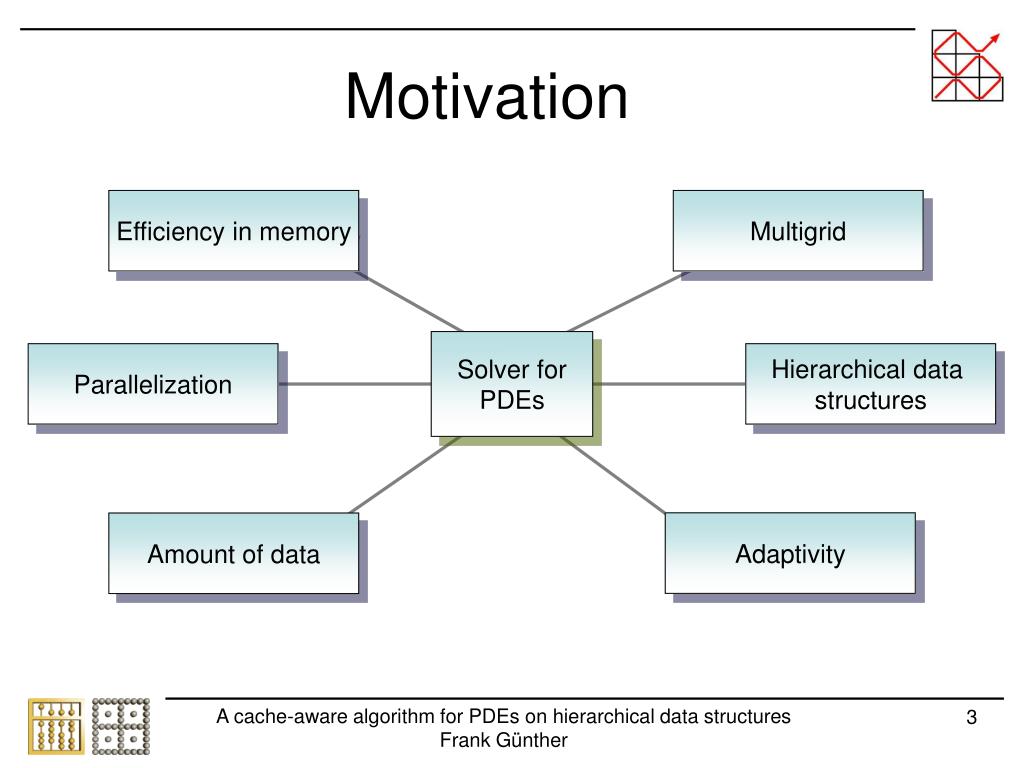 Motivation

Efficiency in memory

Multigrid

Parallelization

Solver for PDEs

Hierarchical data structures

Amount of data

Adaptivity

A cache-aware algorithm for PDEs on hierarchical data structures
Frank Günther

3